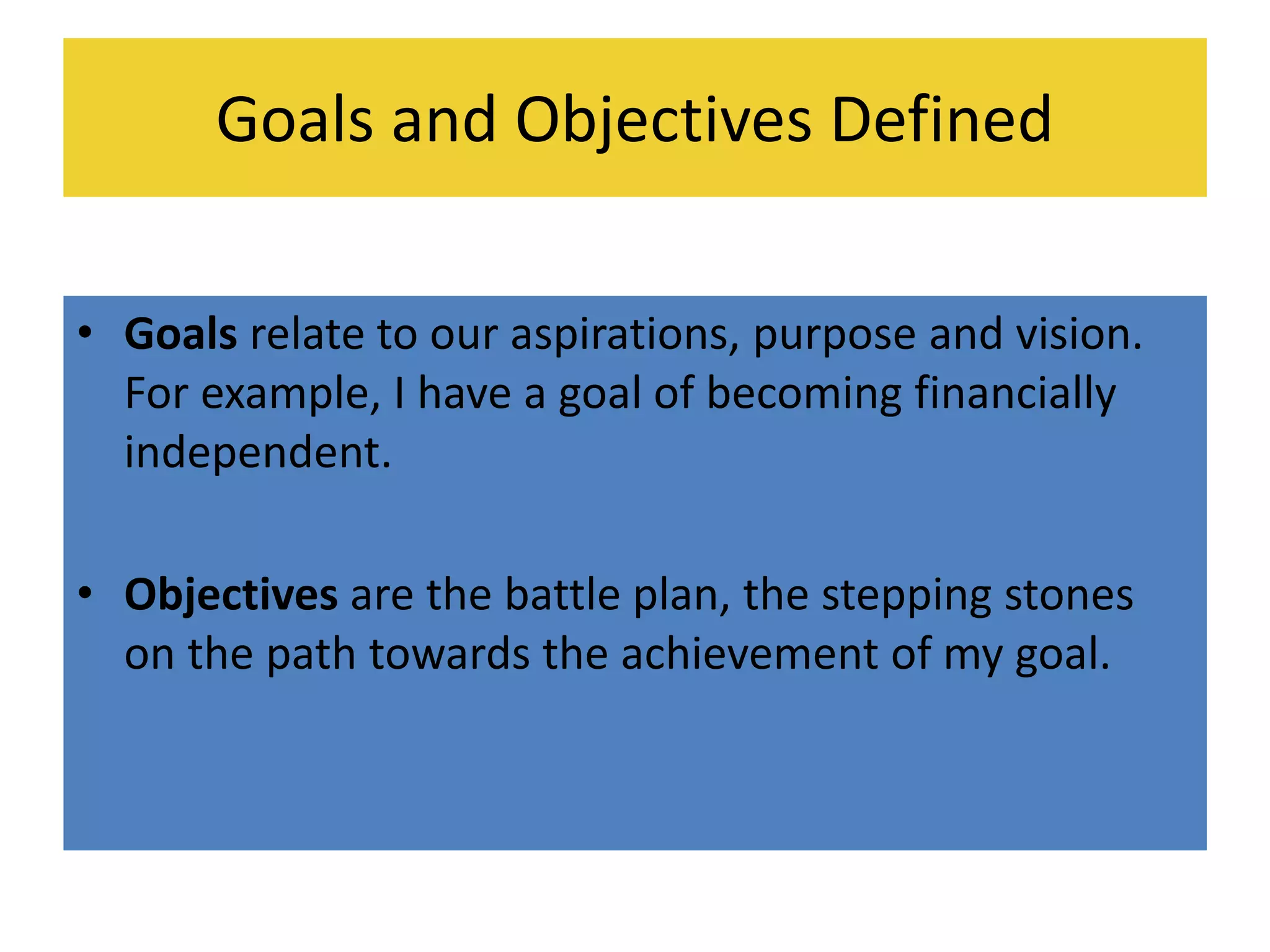 Goals and Objectives Defined

• Goals relate to our aspirations, purpose and vision. For example, I have a goal of becoming financially independent.

• Objectives are the battle plan, the stepping stones on the path towards the achievement of my goal.